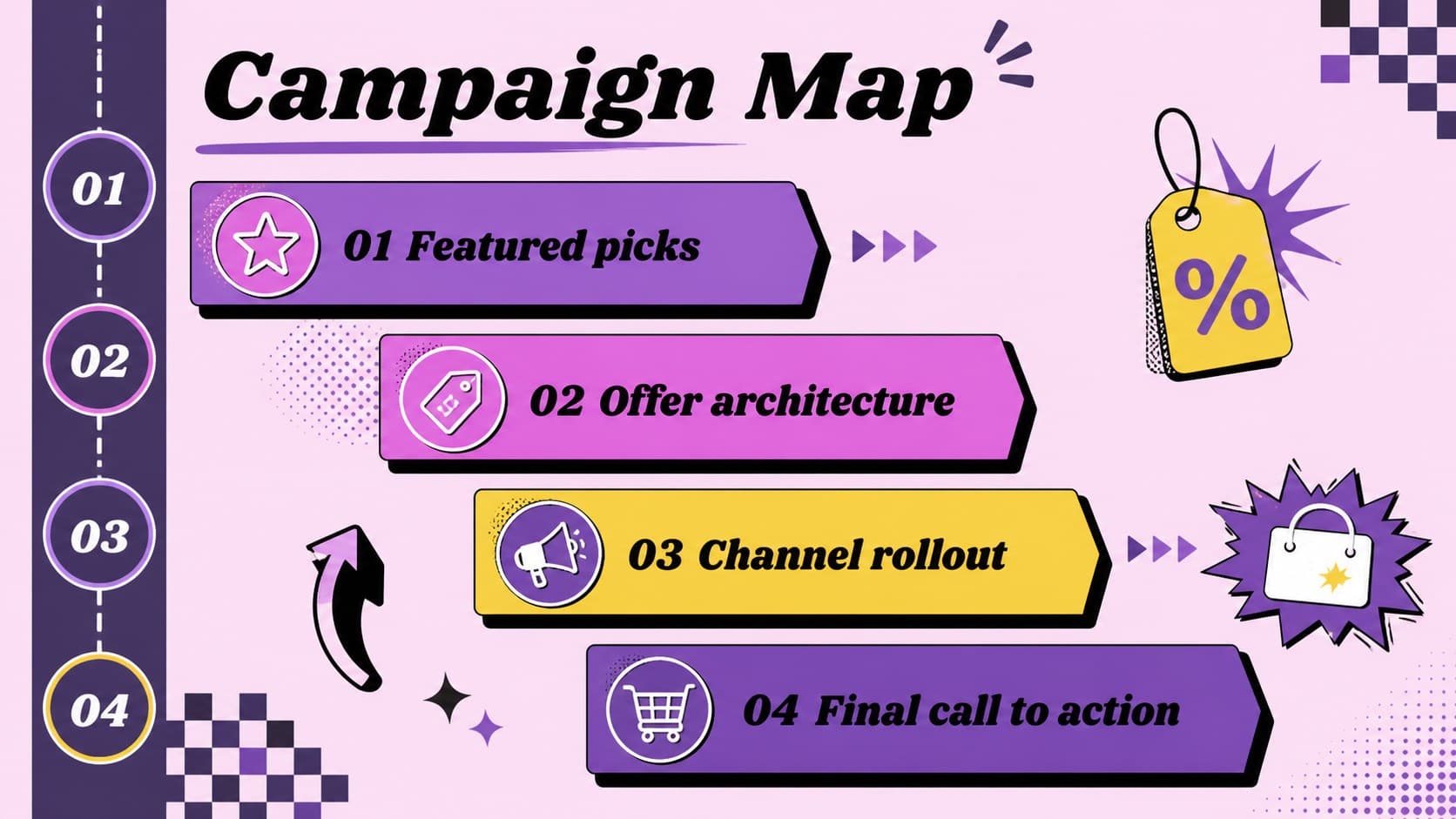 Campaign Map

01

02

03

04

01 Featured picks

02 Offer architecture

03 Channel rollout

04 Final call to action

%